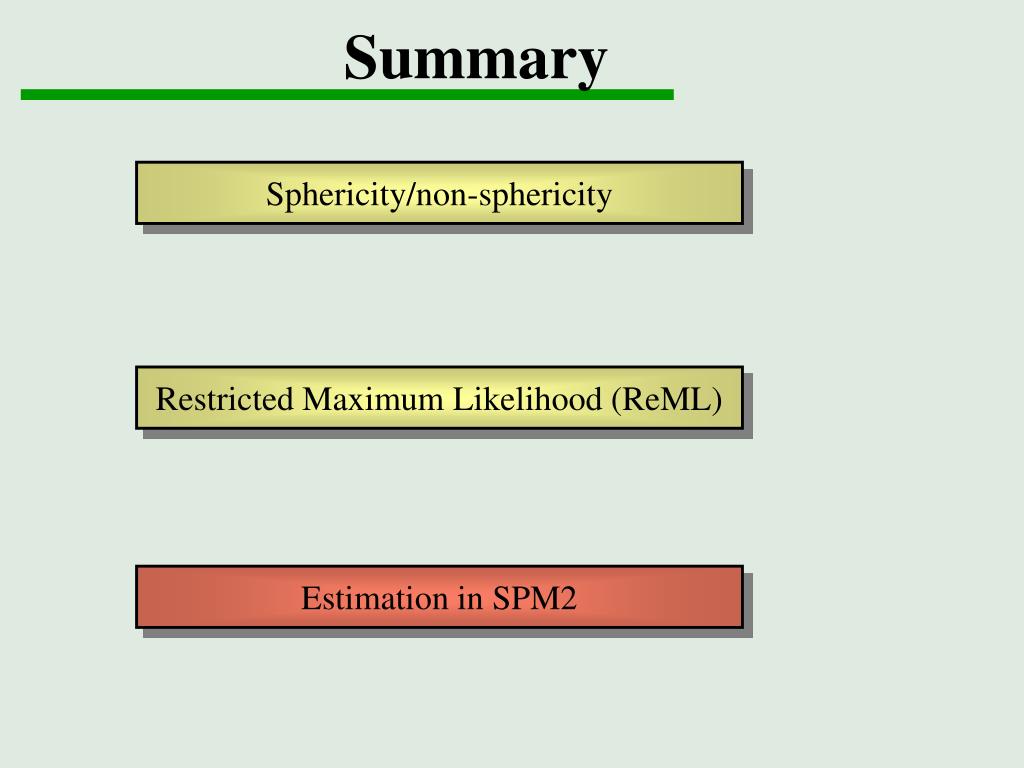 Summary

Sphericity/non-sphericity

Restricted Maximum Likelihood (ReML)

Estimation in SPM2